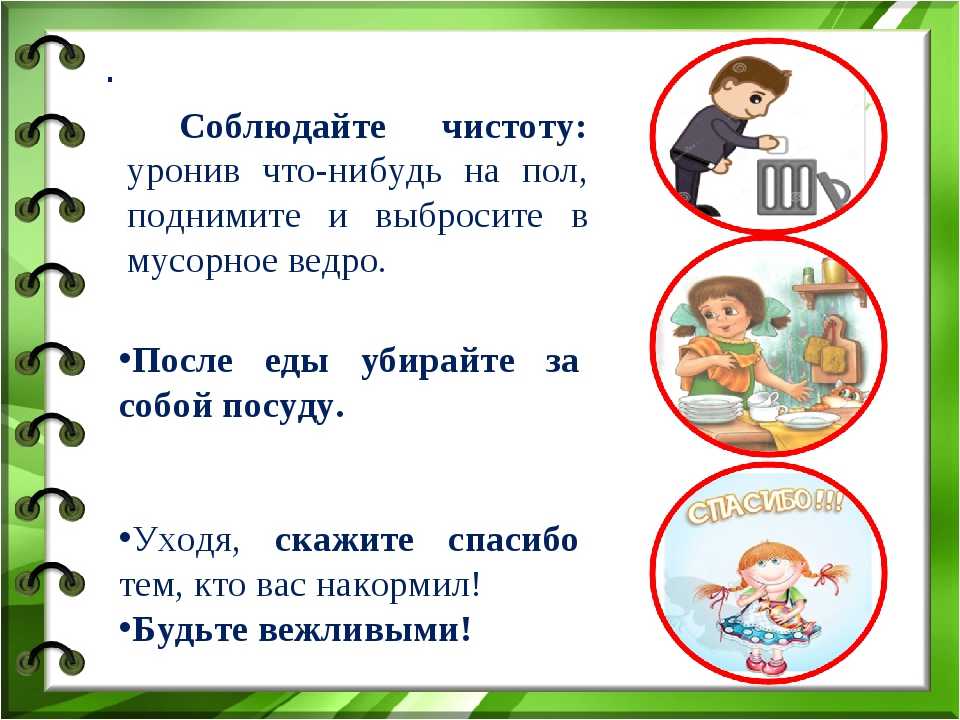 .

Соблюдайте чистоту: уронив что-нибудь на пол, поднимите и выбросите в мусорное ведро.

•После еды убирайте за собой посуду.

•Уходя, скажите спасибо тем, кто вас накормил!

•Будьте вежливыми!

СПАСИБО!!!